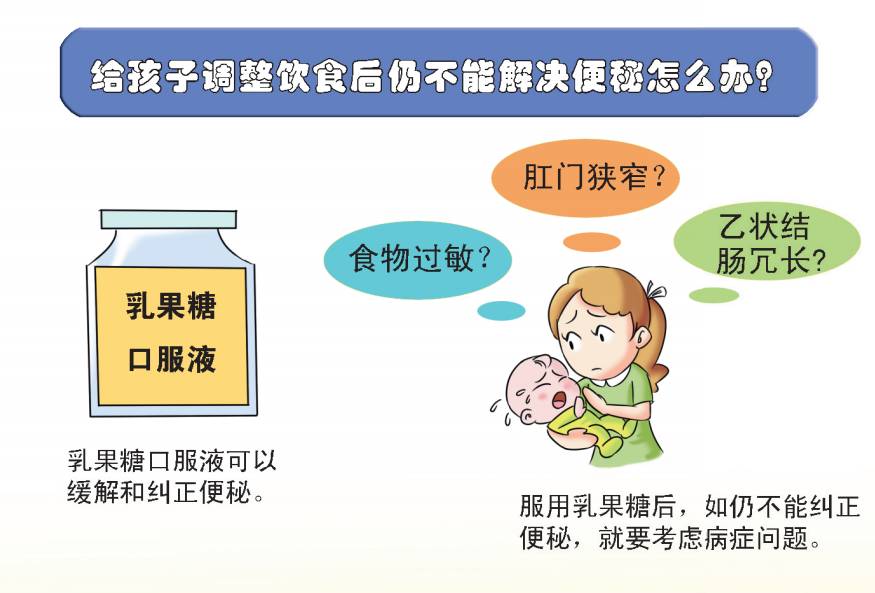 给孩子调整饮食后仍不能解决便秘怎么办?

乳果糖
口服液

乳果糖口服液可以缓解和纠正便秘。

肛门狭窄?

食物过敏?

乙状结肠冗长?

服用乳果糖后，如仍不能纠正便秘，就要考虑病症问题。